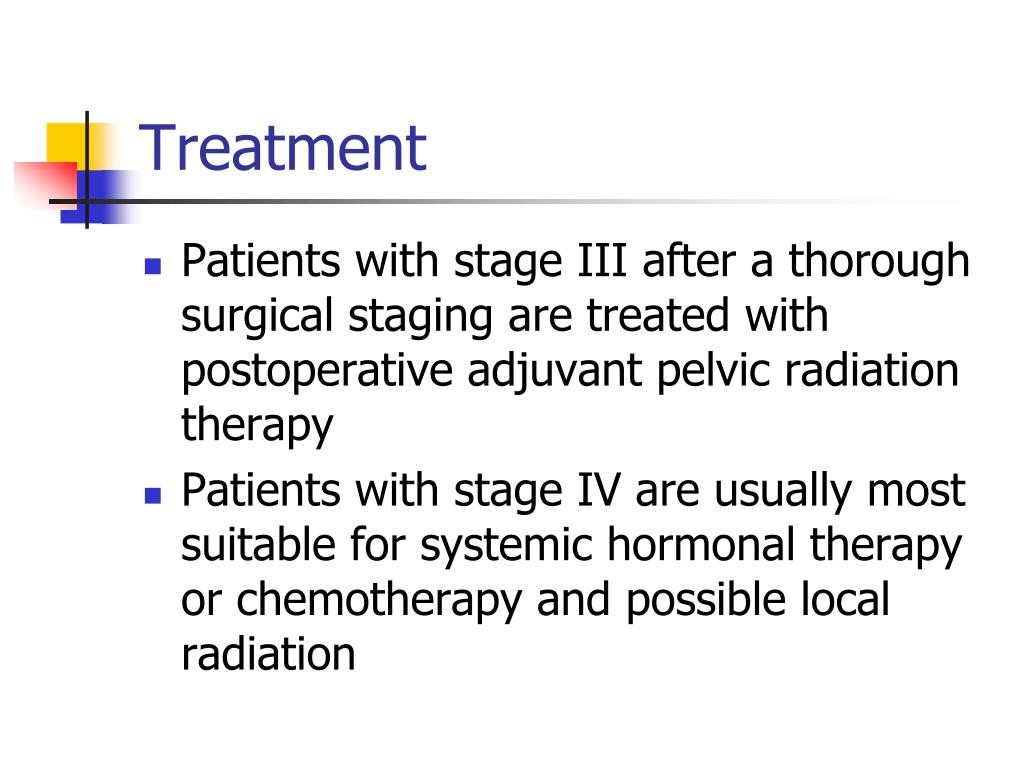 Treatment

Patients with stage III after a thorough surgical staging are treated with postoperative adjuvant pelvic radiation therapy

Patients with stage IV are usually most suitable for systemic hormonal therapy or chemotherapy and possible local radiation